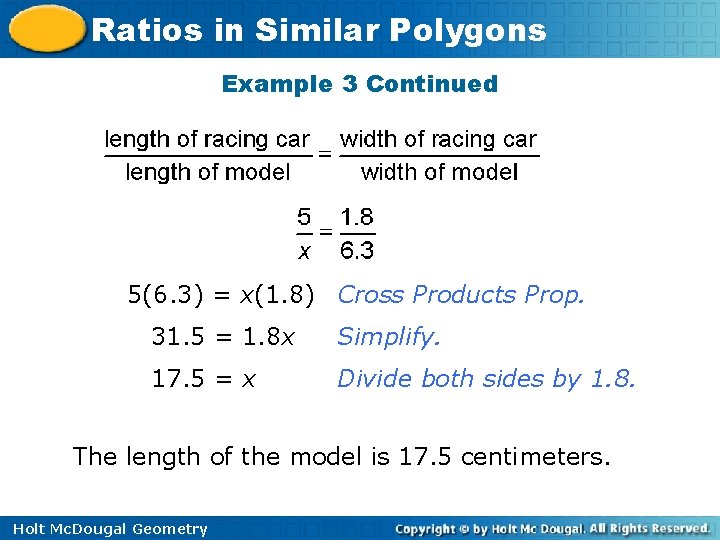 Ratios in Similar Polygons

Example 3 Continued

$\frac{\text{length of racing car}}{\text{length of model}} = \frac{\text{width of racing car}}{\text{width of model}}$

$\frac{5}{x} = \frac{1.8}{6.3}$

$5(6.3) = x(1.8)$ Cross Products Prop.

$31.5 = 1.8x$ Simplify.

$17.5 = x$ Divide both sides by 1.8.

The length of the model is 17.5 centimeters.

Holt McDougal Geometry

Copyright © by Holt Mc Dougal. All Rights Reserved.